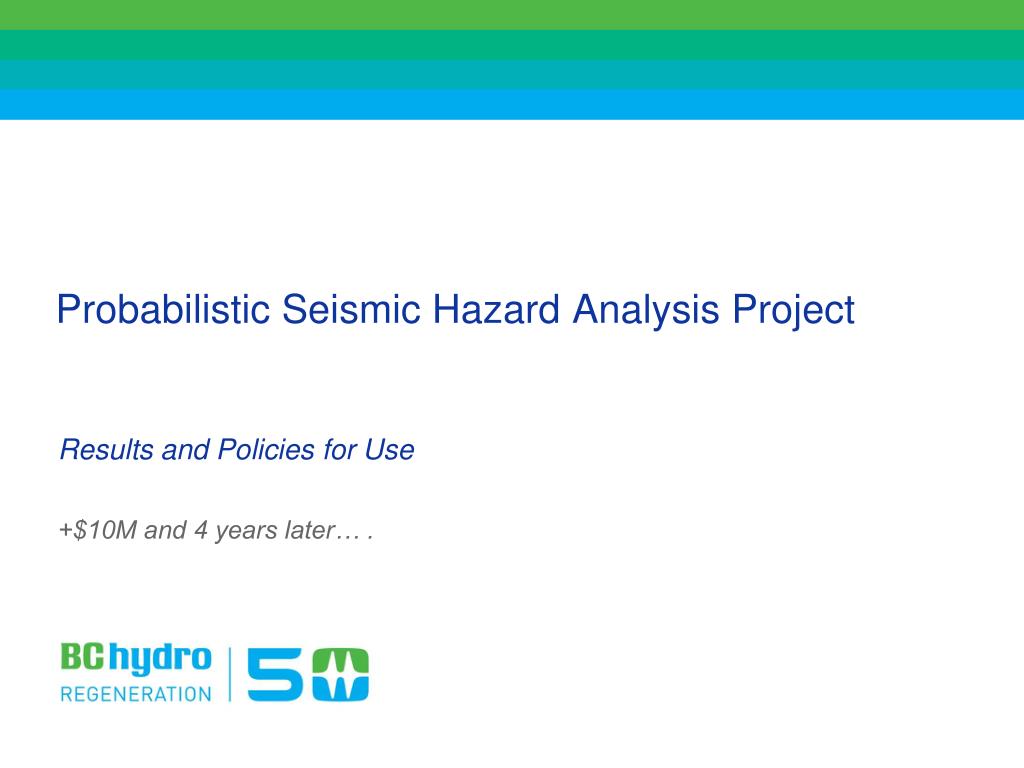 Probabilistic Seismic Hazard Analysis Project

Results and Policies for Use

+\$10M and 4 years later… .

BC hydro
REGENERATION

50